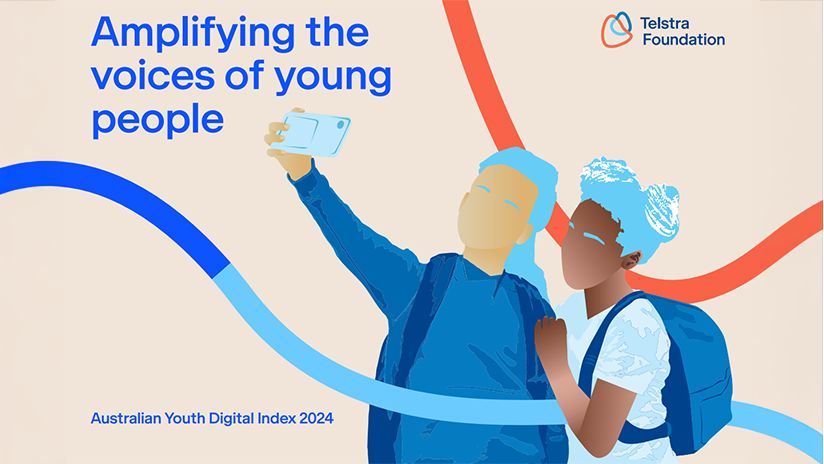 Amplifying the voices of young people

Telstra Foundation

Australian Youth Digital Index 2024